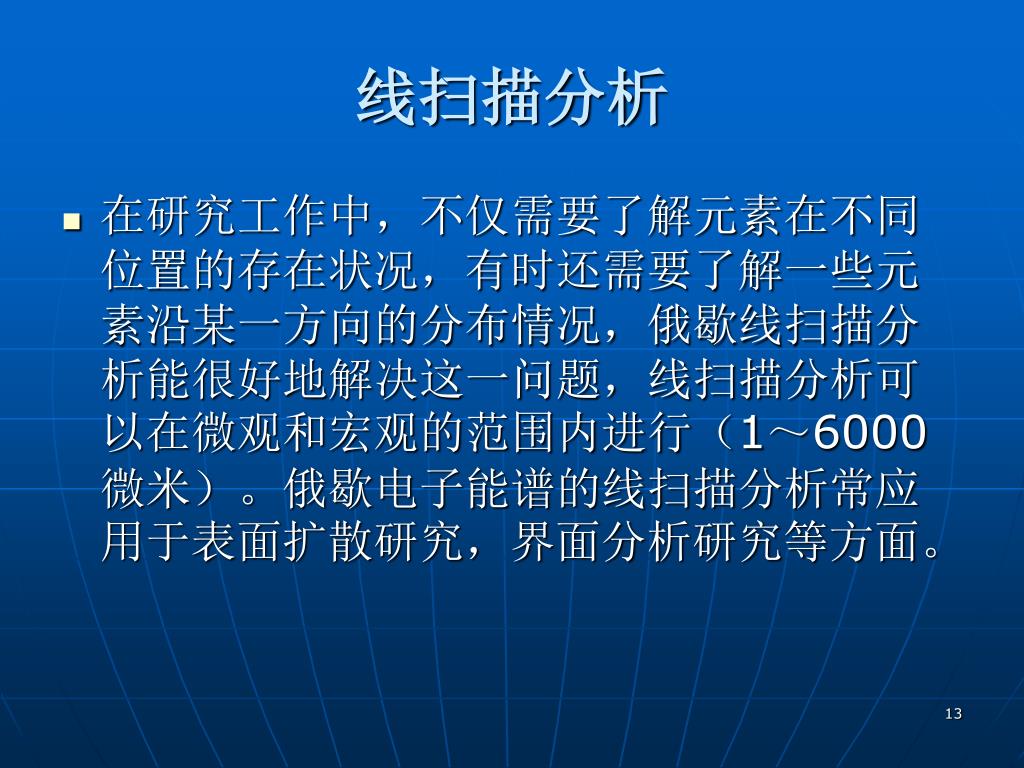 线扫描分析

在研究工作中，不仅需要了解元素在不同位置的存在状况，有时还需要了解一些元素沿某一方向的分布情况，俄歇线扫描分析能很好地解决这一问题，线扫描分析可以在微观和宏观的范围内进行（1～6000微米）。俄歇电子能谱的线扫描分析常应用于表面扩散研究，界面分析研究等方面。

13